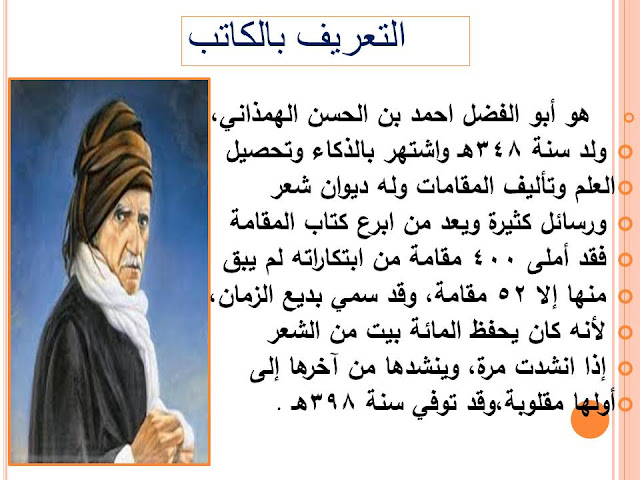 التعريف بالكاتب

هو أبو الفضل احمد بن الحسن الهمذاني، ولد سنة ٣٤٨هـ واشتهر بالذكاء وتحصيل العلم وتأليف المقامات وله ديوان شعر ورسائل كثيرة ويعد من ابرع كتاب المقامة فقد أملى ٤٠٠ مقامة من ابتكاراته لم يبق منها إلا ٥٢ مقامة، وقد سمي بديع الزمان، لأنه كان يحفظ المائة بيت من الشعر إذا انشدت مرة، وينشدها من آخرها إلى أولها مقلوبة،وقد توفي سنة ٣٩٨هـ .